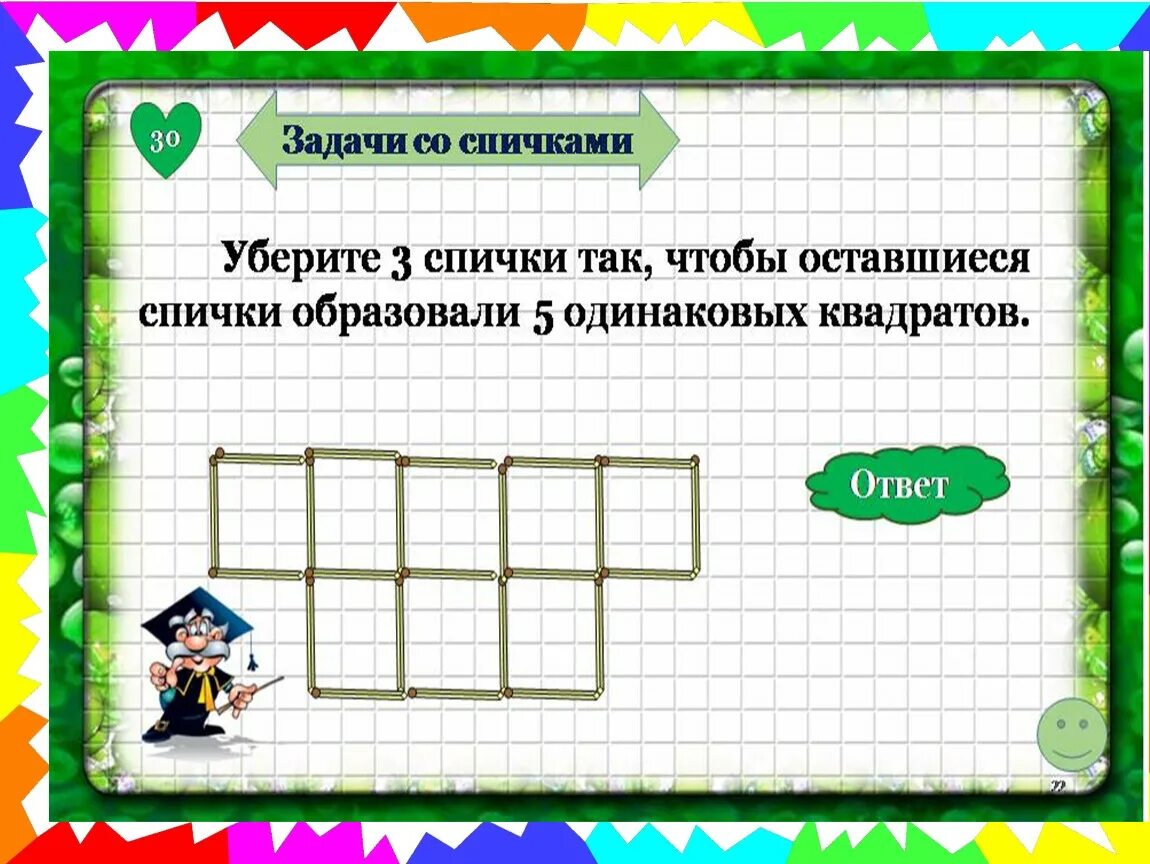 30

Задачи со спичками

Уберите 3 спички так, чтобы оставшиеся спички образовали 5 одинаковых квадратов.

Ответ

22